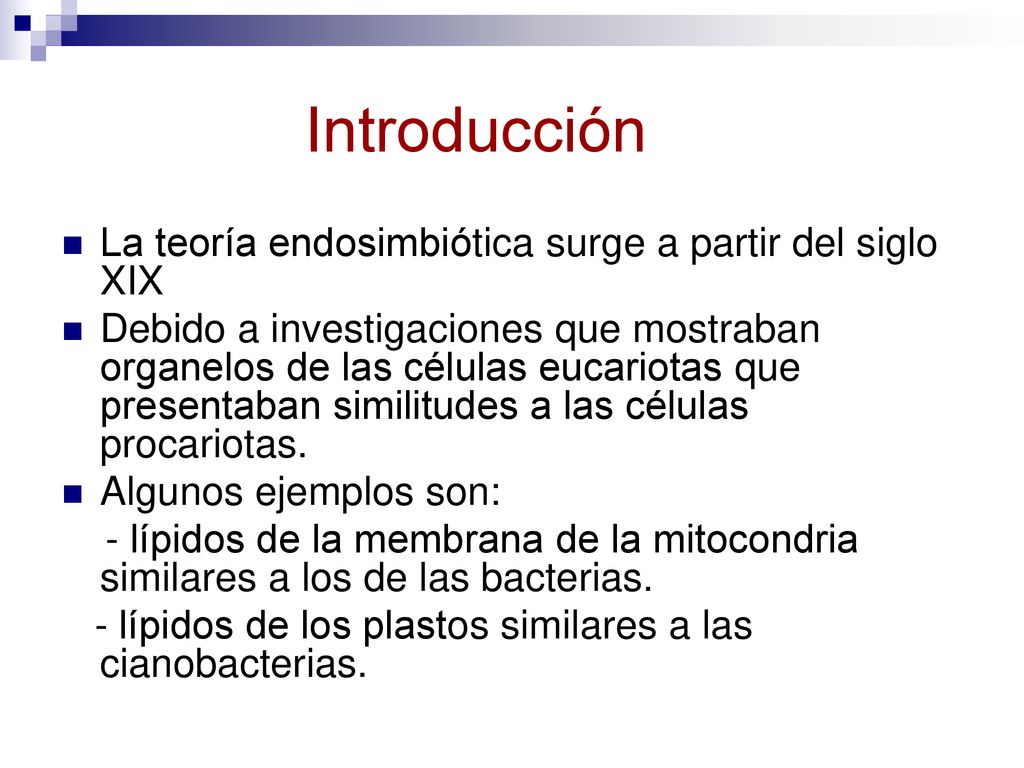 Introducción

La teoría endosimbiótica surge a partir del siglo XIX

Debido a investigaciones que mostraban organelos de las células eucariotas que presentaban similitudes a las células procariotas.

Algunos ejemplos son:

- lípidos de la membrana de la mitocondria similares a los de las bacterias.

- lípidos de los plastos similares a las cianobacterias.